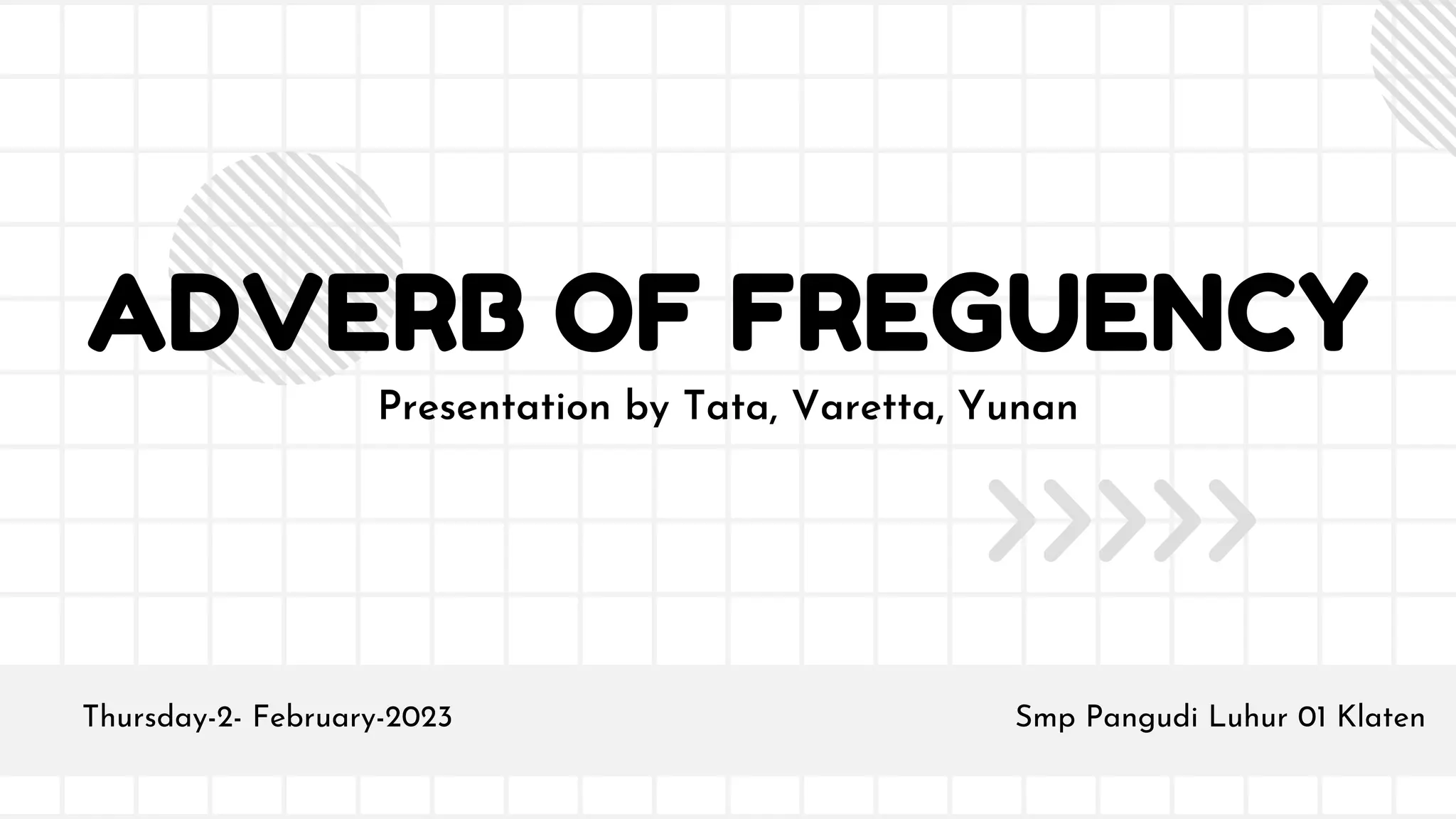 ADVERB OF FREGUENCY

Presentation by Tata, Varetta, Yunan

Thursday-2- February-2023

Smp Pangudi Luhur 01 Klaten